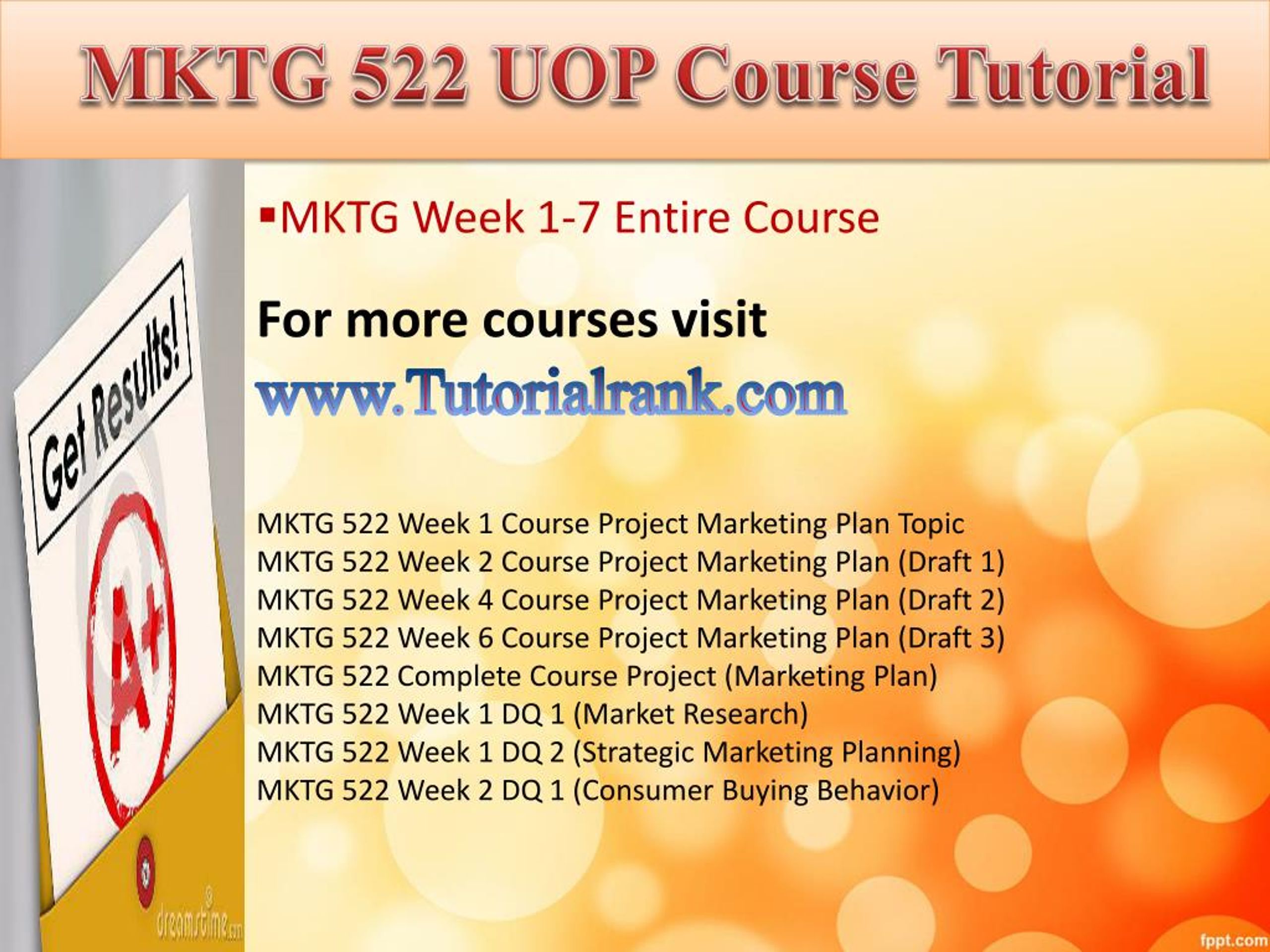 MKTG 522 UOP Course Tutorial

Get Results!

A+

dreamstime.com

▪MKTG Week 1-7 Entire Course

For more courses visit

www.Tutorialrank.com

MKTG 522 Week 1 Course Project Marketing Plan Topic
MKTG 522 Week 2 Course Project Marketing Plan (Draft 1)
MKTG 522 Week 4 Course Project Marketing Plan (Draft 2)
MKTG 522 Week 6 Course Project Marketing Plan (Draft 3)
MKTG 522 Complete Course Project (Marketing Plan)
MKTG 522 Week 1 DQ 1 (Market Research)
MKTG 522 Week 1 DQ 2 (Strategic Marketing Planning)
MKTG 522 Week 2 DQ 1 (Consumer Buying Behavior)

fppt.com